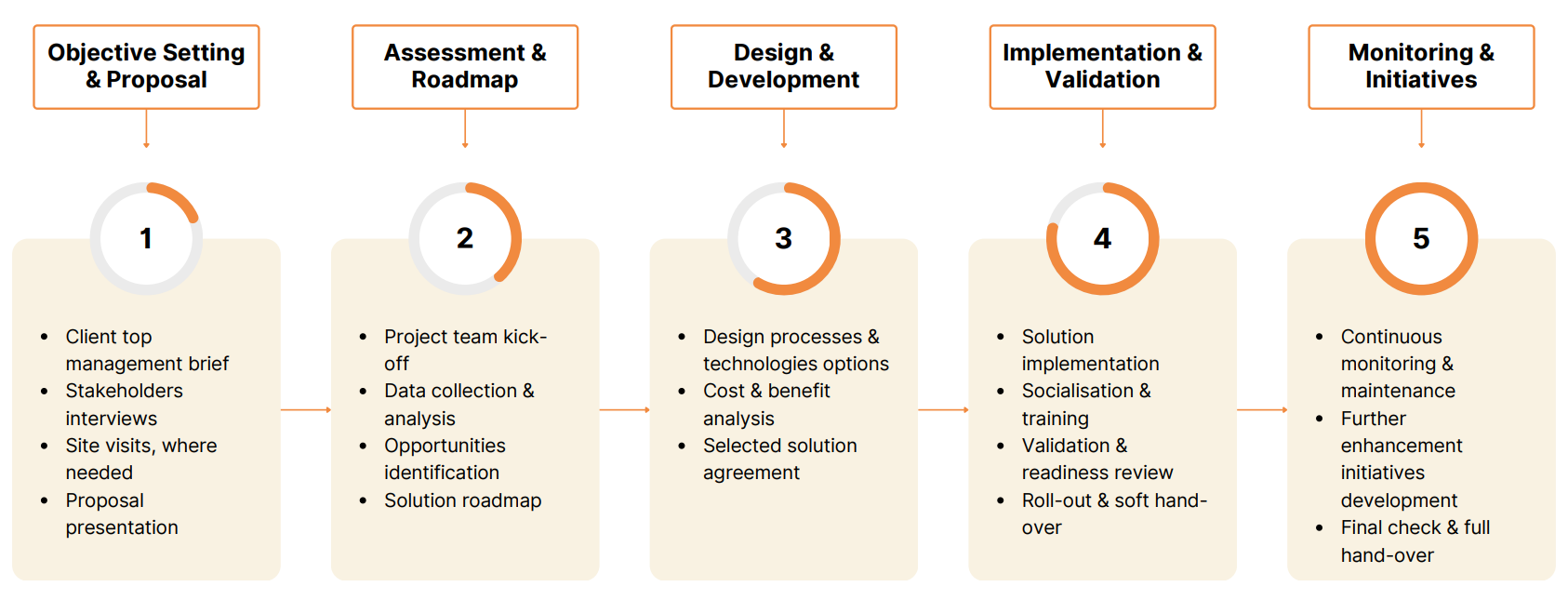 Objective Setting & Proposal

1

- Client top management brief
- Stakeholders interviews
- Site visits, where needed
- Proposal presentation

Assessment & Roadmap

2

- Project team kick-off
- Data collection & analysis
- Opportunities identification
- Solution roadmap

Design & Development

3

- Design processes & technologies options
- Cost & benefit analysis
- Selected solution agreement

Implementation & Validation

4

- Solution implementation
- Socialisation & training
- Validation & readiness review
- Roll-out & soft hand-over

Monitoring & Initiatives

5

- Continuous monitoring & maintenance
- Further enhancement initiatives development
- Final check & full hand-over